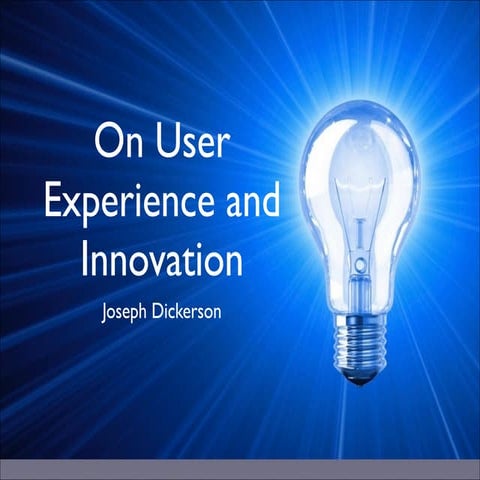 On User Experience and Innovation

Joseph Dickerson